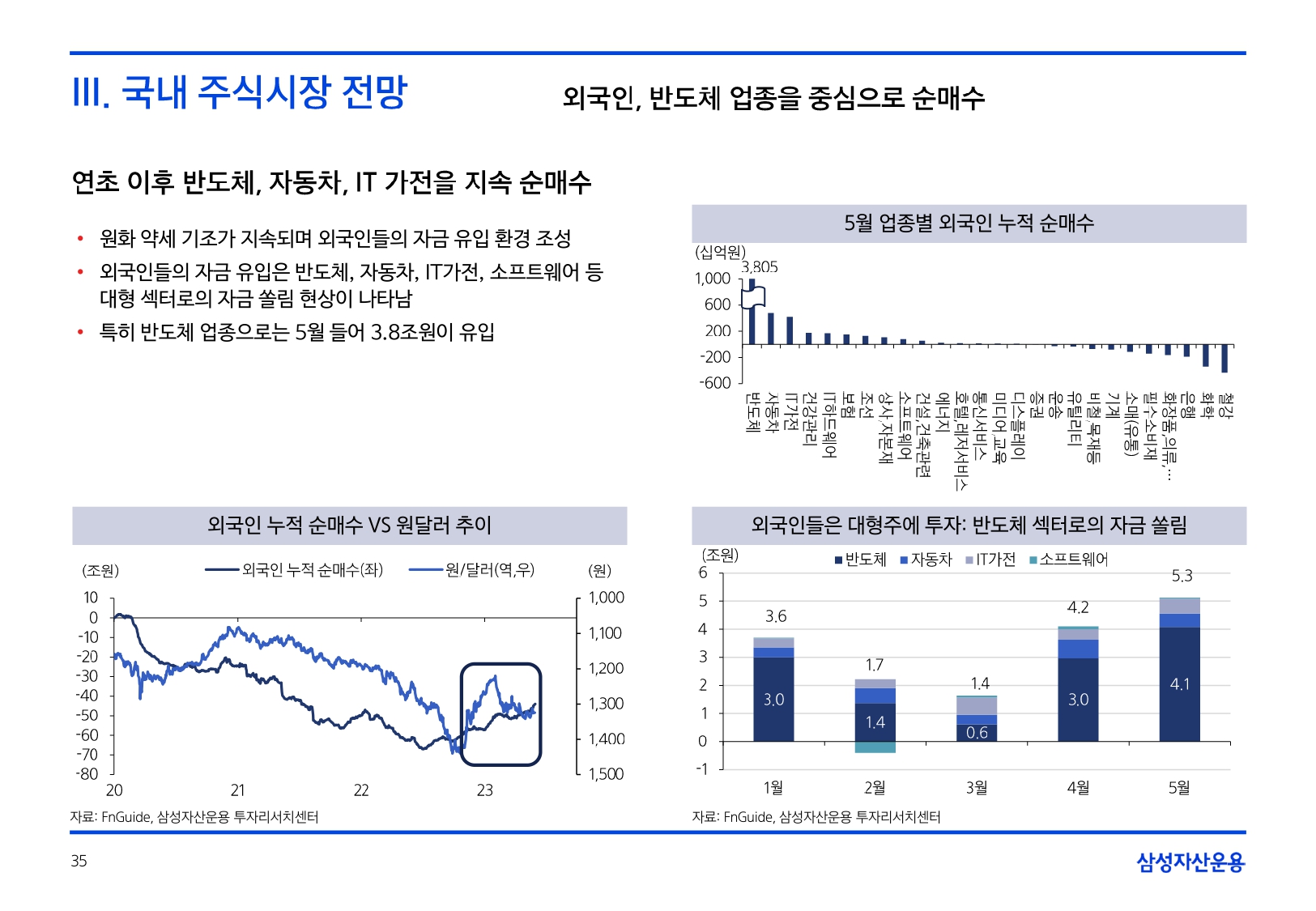 III. 국내 주식시장 전망

외국인, 반도체 업종을 중심으로 순매수

연초 이후 반도체, 자동차, IT 가전을 지속 순매수

• 원화 약세 기조가 지속되며 외국인들의 자금 유입 환경 조성
• 외국인들의 자금 유입은 반도체, 자동차, IT가전, 소프트웨어 등 대형 섹터로의 자금 쏠림 현상이 나타남
• 특히 반도체 업종으로는 5월 들어 3.8조원이 유입

5월 업종별 외국인 누적 순매수

(십억원)
3,805
1,000
600
200
-200
-600

반도체
자동차
IT가전
건강관리
IT하드웨어
보험
조선
상사,자본재
소프트웨어
건설,건축관련
에너지
호텔,레저서비스
통신서비스
미디어,교육
디스플레이
증권
운송
유틸리티
비철,목재등
기계
소매(유통)
필수소비재
화장품,의류,...
은행
화학
철강

외국인 누적 순매수 VS 원달러 추이

(조원)
외국인 누적 순매수(좌)
원/달러(역,우)
(원)
10
0
-10
-20
-30
-40
-50
-60
-70
-80
1,000
1,100
1,200
1,300
1,400
1,500
20
21
22
23

자료: FnGuide, 삼성자산운용 투자리서치센터

외국인들은 대형주에 투자: 반도체 섹터로의 자금 쏠림

(조원)
반도체
자동차
IT가전
소프트웨어
6
5
4
3
2
1
0
-1
3.6
3.0
1.7
1.4
1.4
0.6
4.2
3.0
5.3
4.1
1월
2월
3월
4월
5월

자료: FnGuide, 삼성자산운용 투자리서치센터

35

삼성자산운용